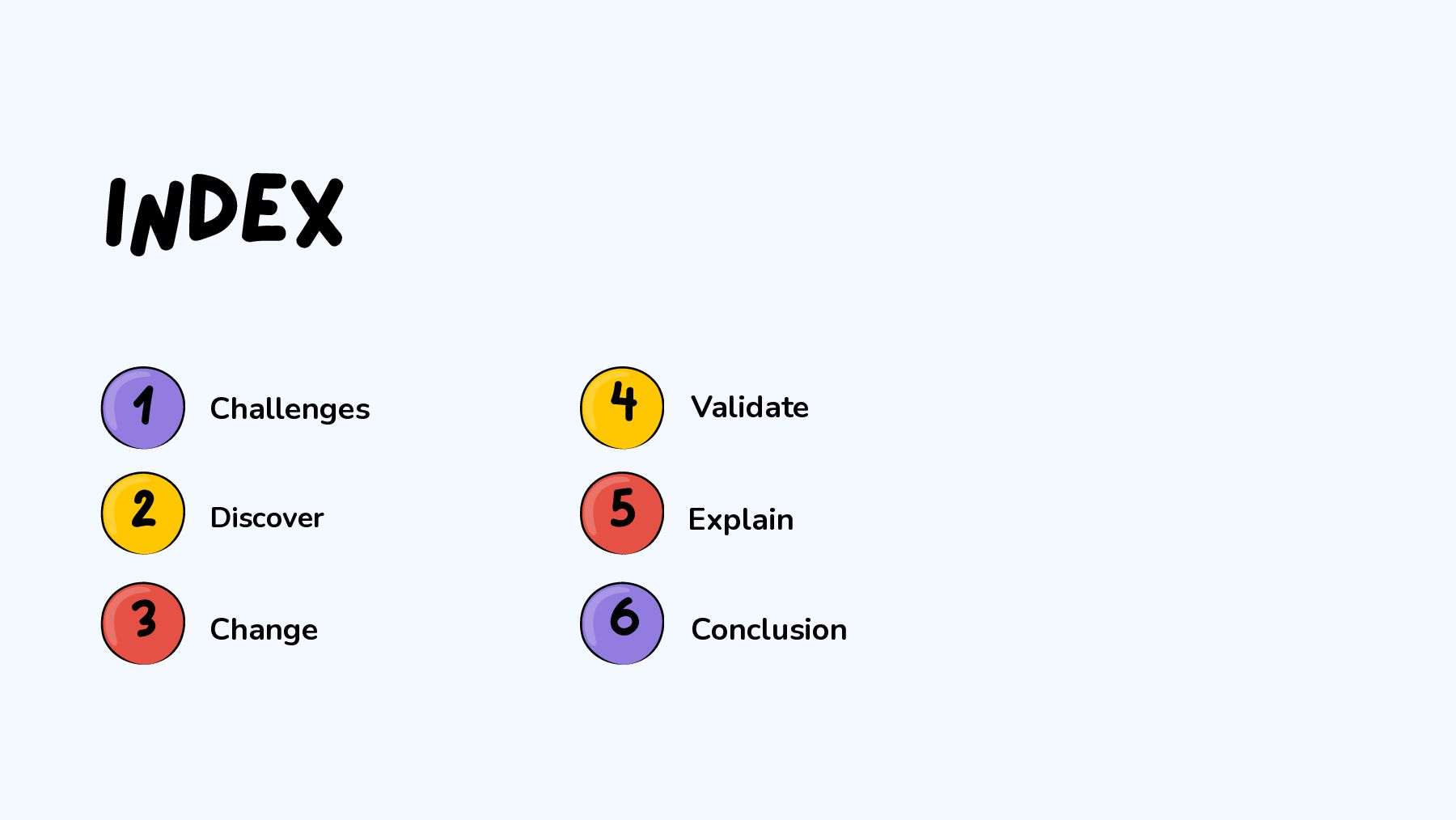 INDEX

1 Challenges

2 Discover

3 Change

4 Validate

5 Explain

6 Conclusion